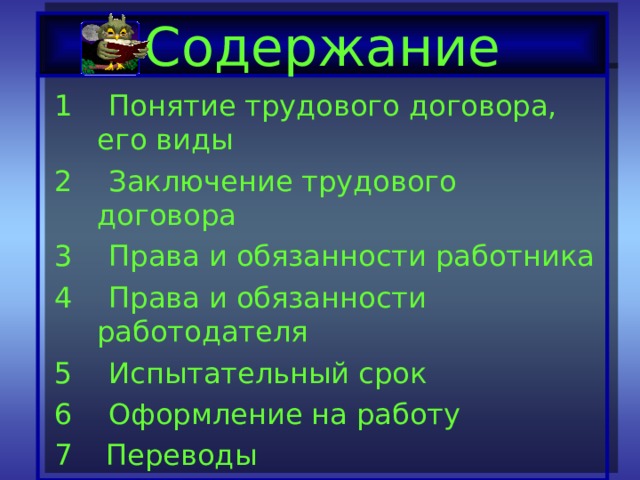 Содержание

1 Понятие трудового договора, его виды

2 Заключение трудового договора

3 Права и обязанности работника

4 Права и обязанности работодателя

5 Испытательный срок

6 Оформление на работу

7 Переводы